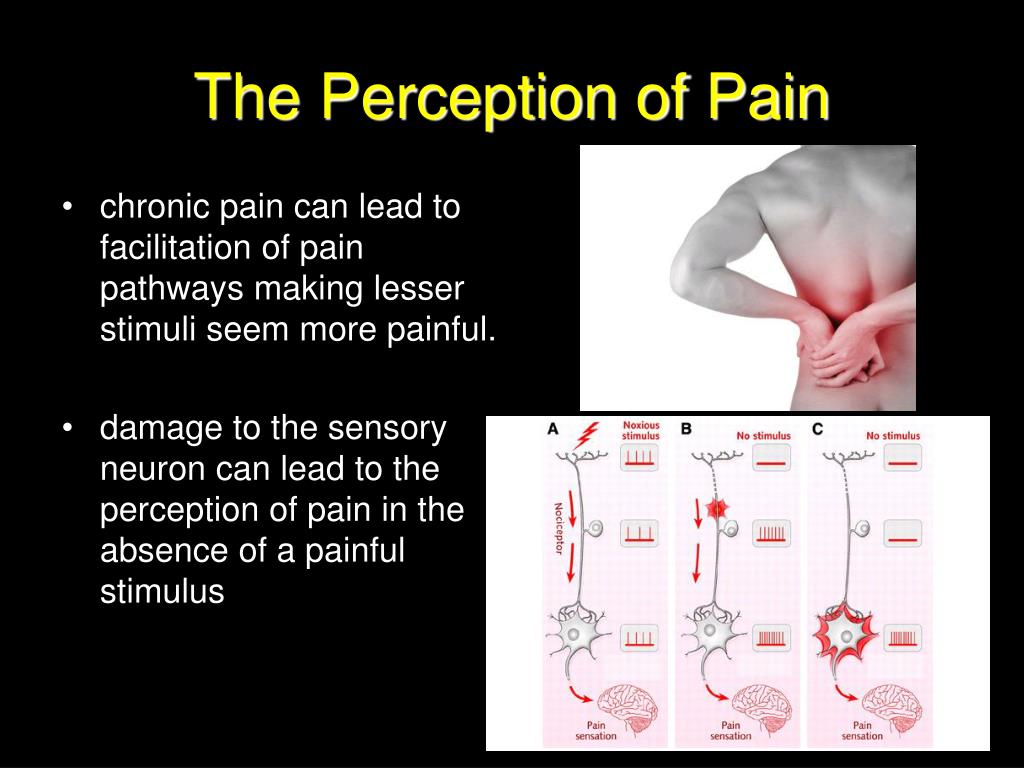 The Perception of Pain

• chronic pain can lead to facilitation of pain pathways making lesser stimuli seem more painful.

• damage to the sensory neuron can lead to the perception of pain in the absence of a painful stimulus

A
Noxious stimulus
Nociceptor
Pain sensation

B
No stimulus
Pain sensation

C
No stimulus
Pain sensation